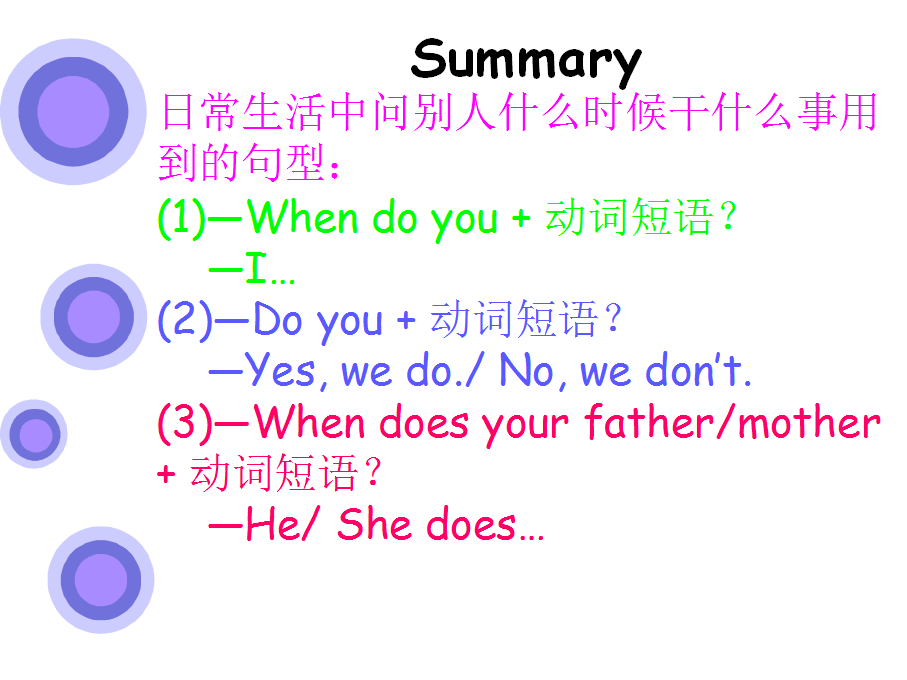 Summary

日常生活中问别人什么时候干什么事用到的句型：

(1)—When do you + 动词短语？
—I…

(2)—Do you + 动词短语？
—Yes, we do./ No, we don't.

(3)—When does your father/mother + 动词短语？
—He/ She does…